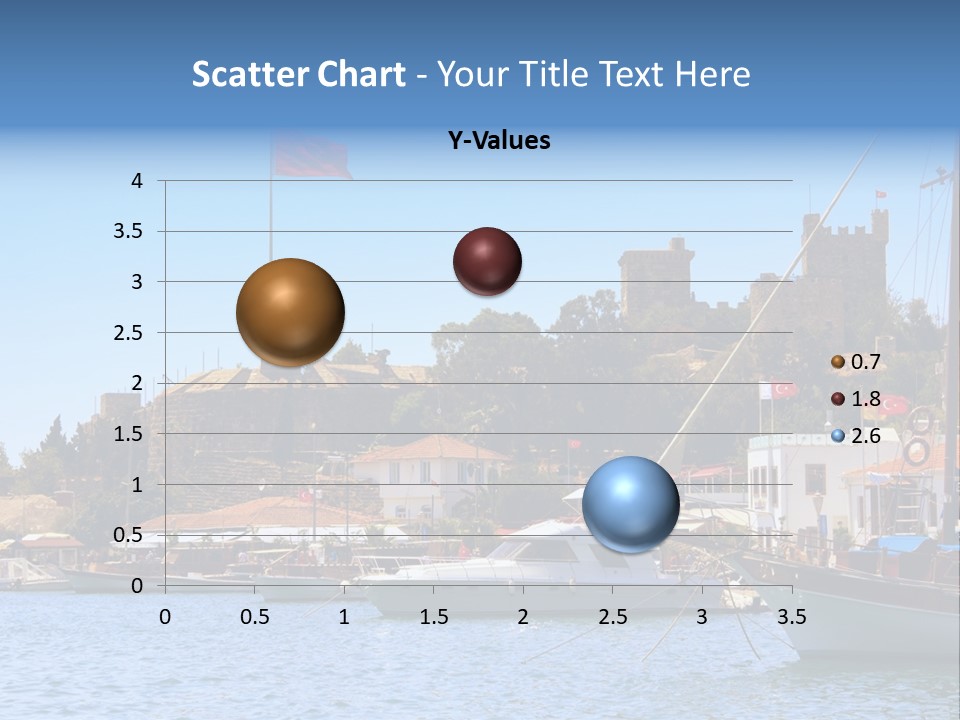 Scatter Chart - Your Title Text Here

Y-Values

4
3.5
3
2.5
2
1.5
1
0.5
0

0 0.5 1 1.5 2 2.5 3 3.5

0.7
1.8
2.6